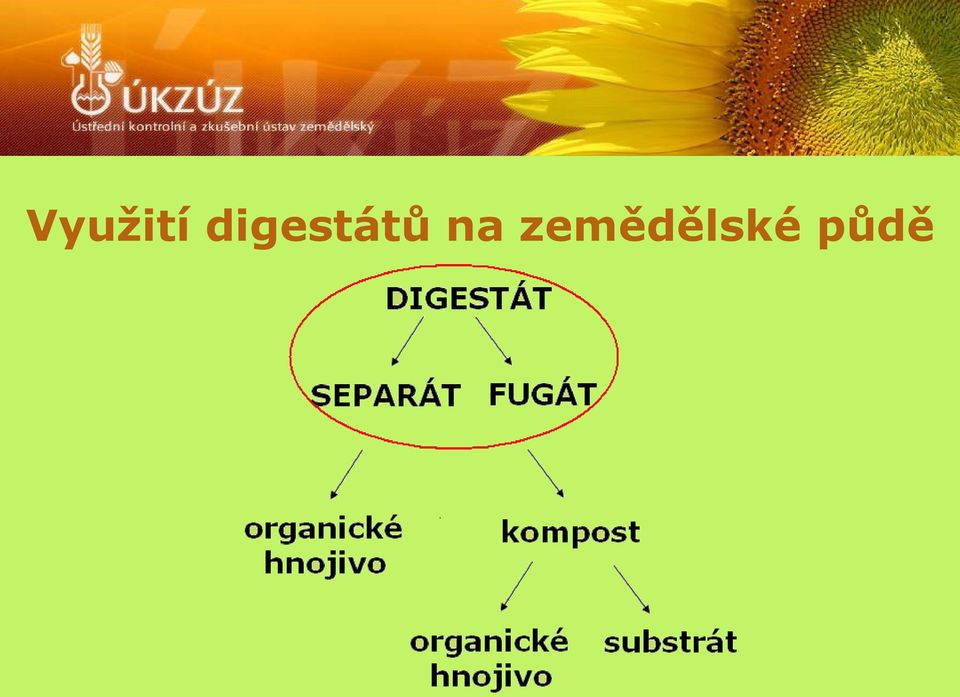 ÚKZÚZ
Ústřední kontrolní a zkušební ústav zemědělský

Využití digestátů na zemědělské půdě

DIGESTÁT

SEPARÁT FUGÁT

organické hnojivo

kompost

organické hnojivo

substrát